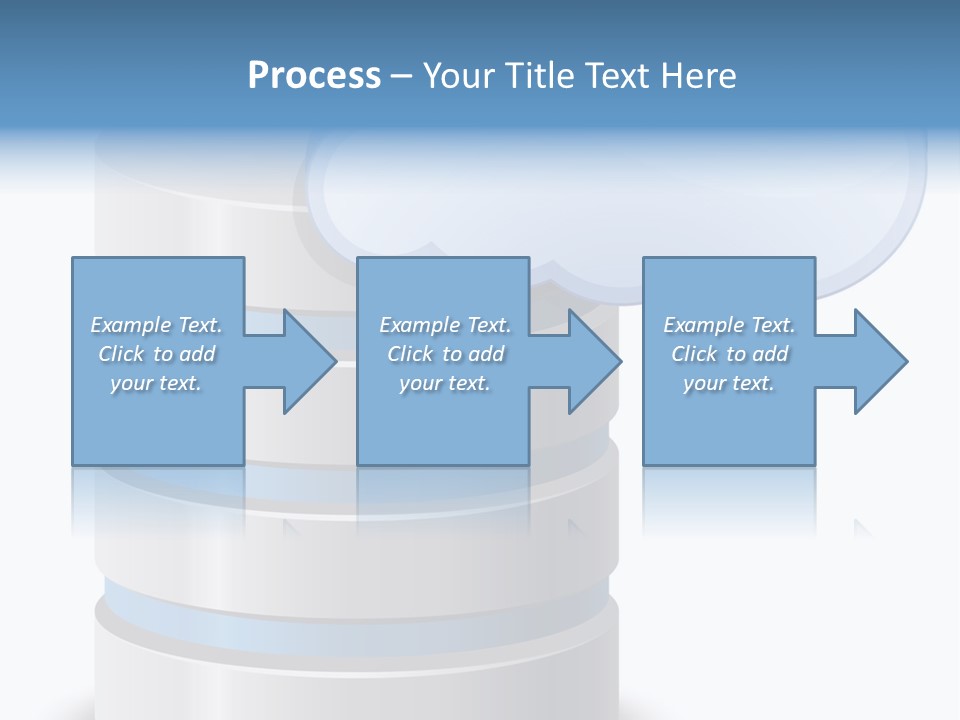 Process – Your Title Text Here

Example Text. Click to add your text.

Example Text. Click to add your text.

Example Text. Click to add your text.